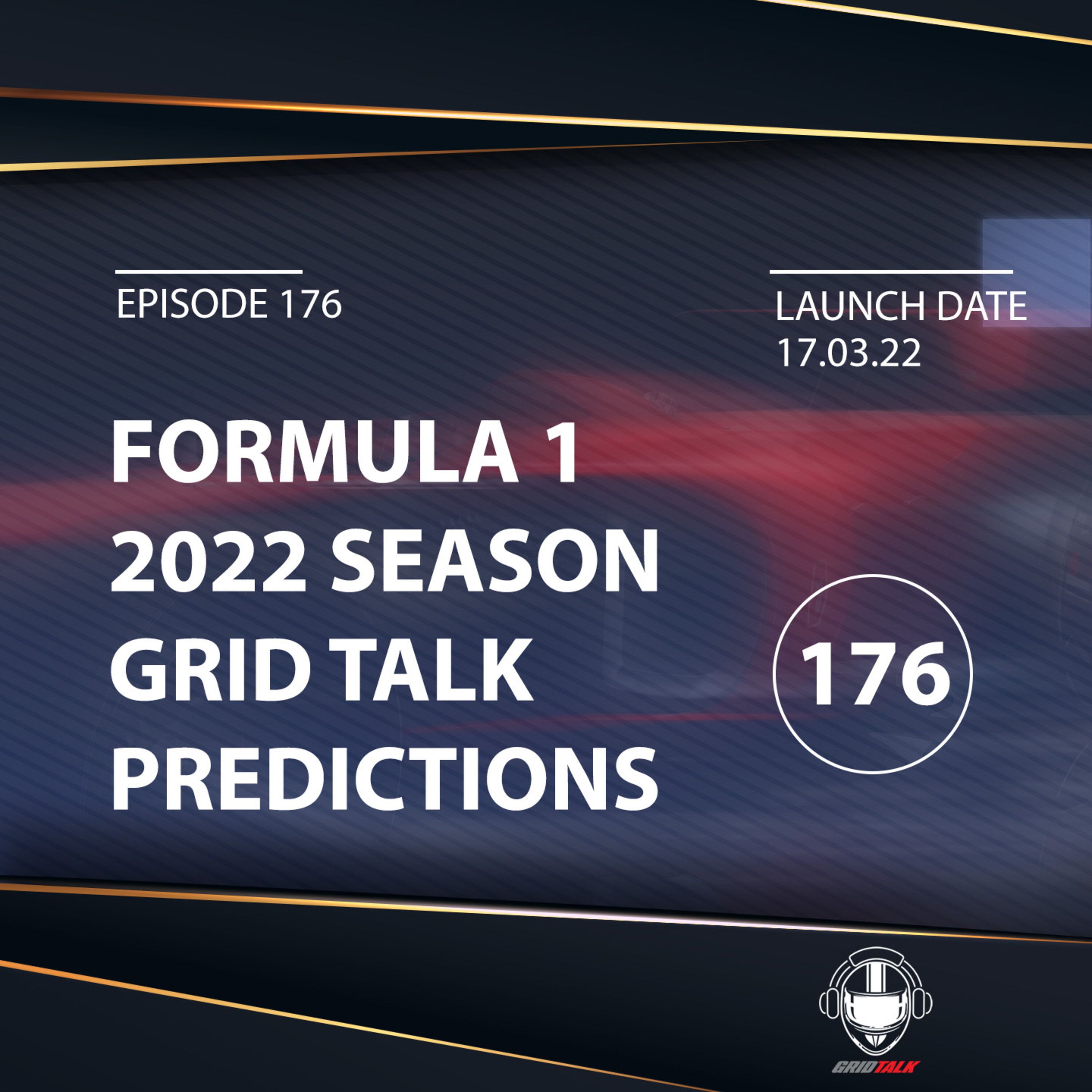 EPISODE 176

LAUNCH DATE
17.03.22

FORMULA 1
2022 SEASON
GRID TALK
PREDICTIONS

176

GRIDTALK